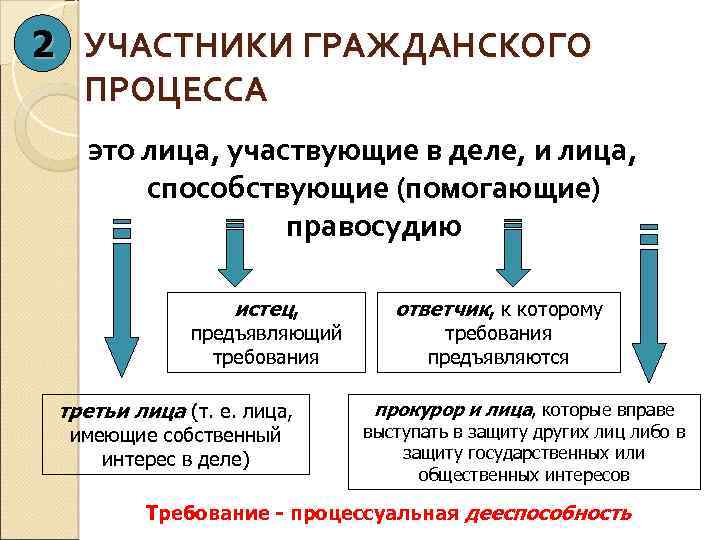 2 УЧАСТНИКИ ГРАЖДАНСКОГО ПРОЦЕССА

это лица, участвующие в деле, и лица, способствующие (помогающие) правосудию

истец, предъявляющий требования

ответчик, к которому требования предъявляются

третьи лица (т. е. лица, имеющие собственный интерес в деле)

прокурор и лица, которые вправе выступать в защиту других лиц либо в защиту государственных или общественных интересов

Требование - процессуальная дееспособность